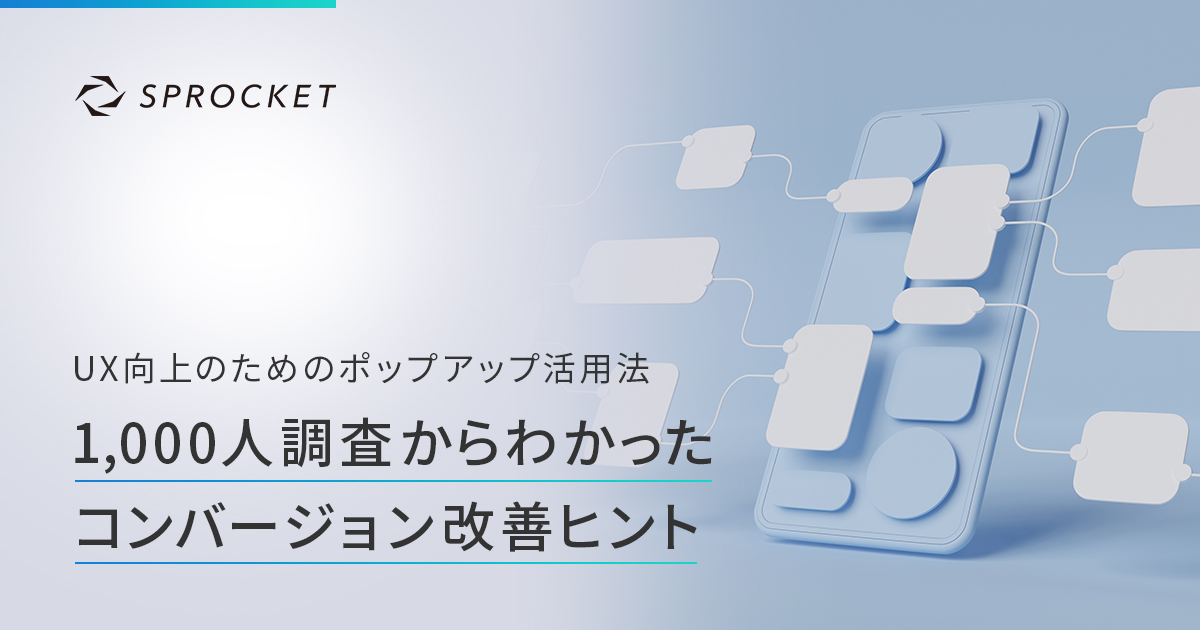 SPROCKET

UX向上のためのポップアップ活用法

1,000人調査からわかった
コンバージョン改善ヒント